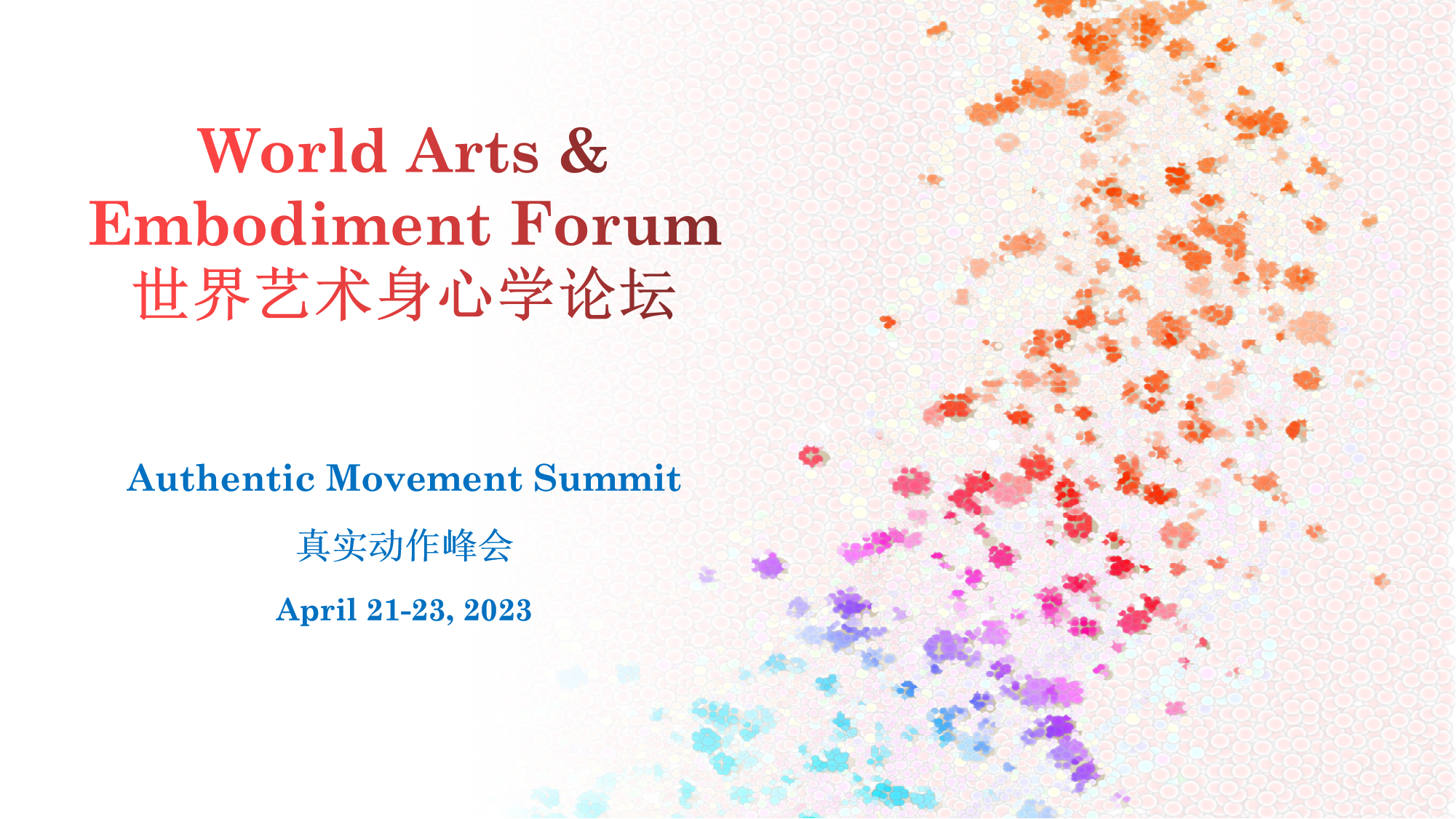 World Arts &
Embodiment Forum
世界艺术身心学论坛

Authentic Movement Summit

真实动作峰会

April 21-23, 2023